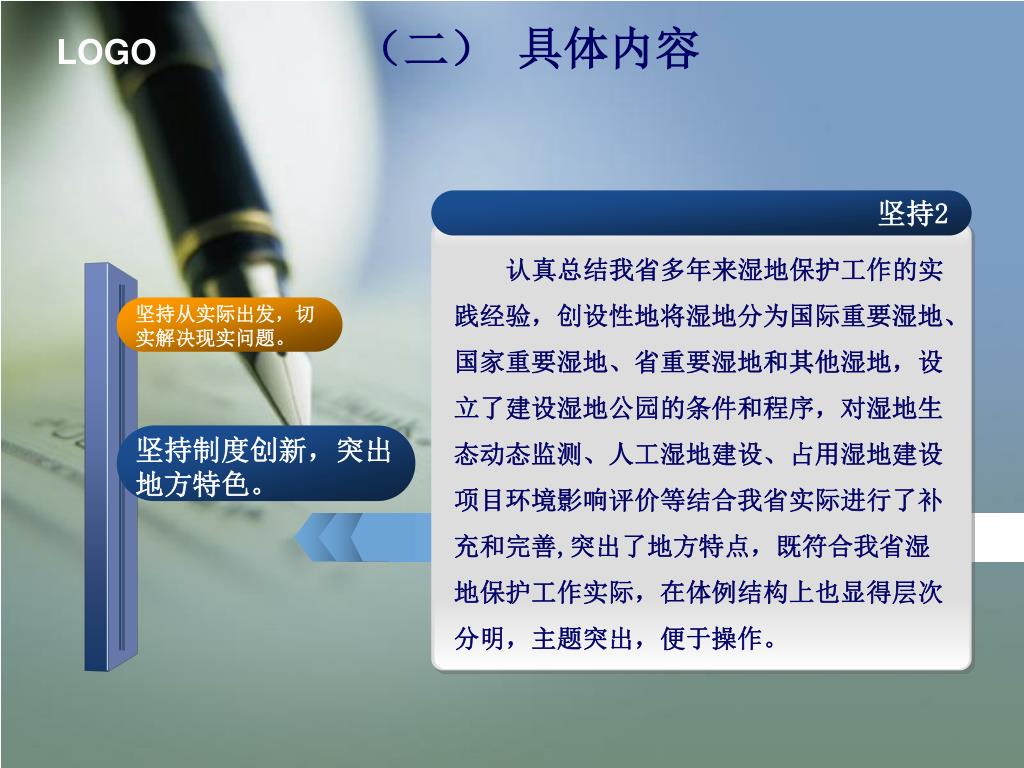 LOGO

（二） 具体内容

坚持从实际出发，切实解决现实问题。

坚持制度创新，突出地方特色。

坚持2

认真总结我省多年来湿地保护工作的实践经验，创设性地将湿地分为国际重要湿地、国家重要湿地、省重要湿地和其他湿地，设立了建设湿地公园的条件和程序，对湿地生态动态监测、人工湿地建设、占用湿地建设项目环境影响评价等结合我省实际进行了补充和完善,突出了地方特点，既符合我省湿地保护工作实际，在体例结构上也显得层次分明，主题突出，便于操作。